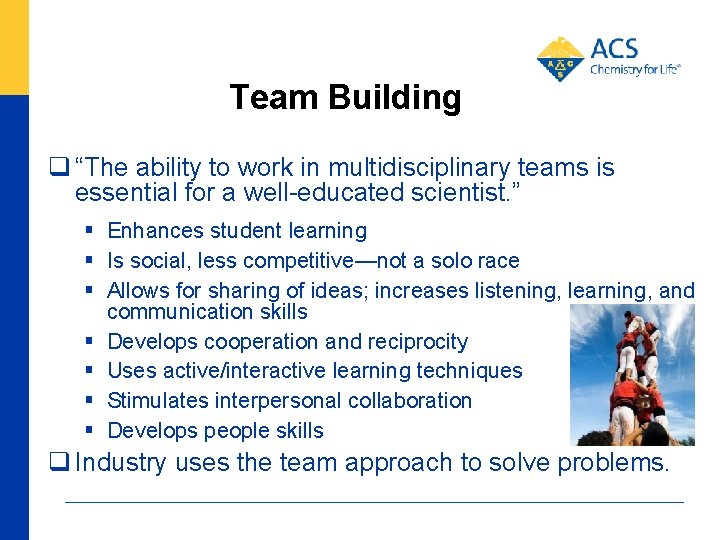 ACS
Chemistry for Life®

Team Building

❑ “The ability to work in multidisciplinary teams is essential for a well-educated scientist.”

▪ Enhances student learning
▪ Is social, less competitive—not a solo race
▪ Allows for sharing of ideas; increases listening, learning, and communication skills
▪ Develops cooperation and reciprocity
▪ Uses active/interactive learning techniques
▪ Stimulates interpersonal collaboration
▪ Develops people skills

❑ Industry uses the team approach to solve problems.